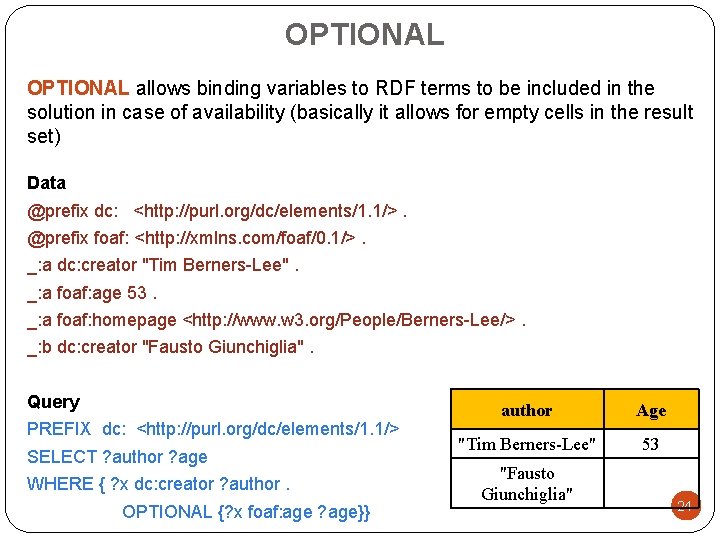 OPTIONAL

OPTIONAL allows binding variables to RDF terms to be included in the solution in case of availability (basically it allows for empty cells in the result set)

Data
@prefix dc: <http://purl.org/dc/elements/1.1/> .
@prefix foaf: <http://xmlns.com/foaf/0.1/> .
_:a dc:creator "Tim Berners-Lee" .
_:a foaf:age 53 .
_:a foaf:homepage <http://www.w3.org/People/Berners-Lee/> .
_:b dc:creator "Fausto Giunchiglia" .

Query
PREFIX dc: <http://purl.org/dc/elements/1.1/>
SELECT ?author ?age
WHERE { ?x dc:creator ?author .
OPTIONAL {?x foaf:age ?age}}

| author | Age |
|---|---|
| "Tim Berners-Lee" | 53 |
| "Fausto Giunchiglia" | |

24